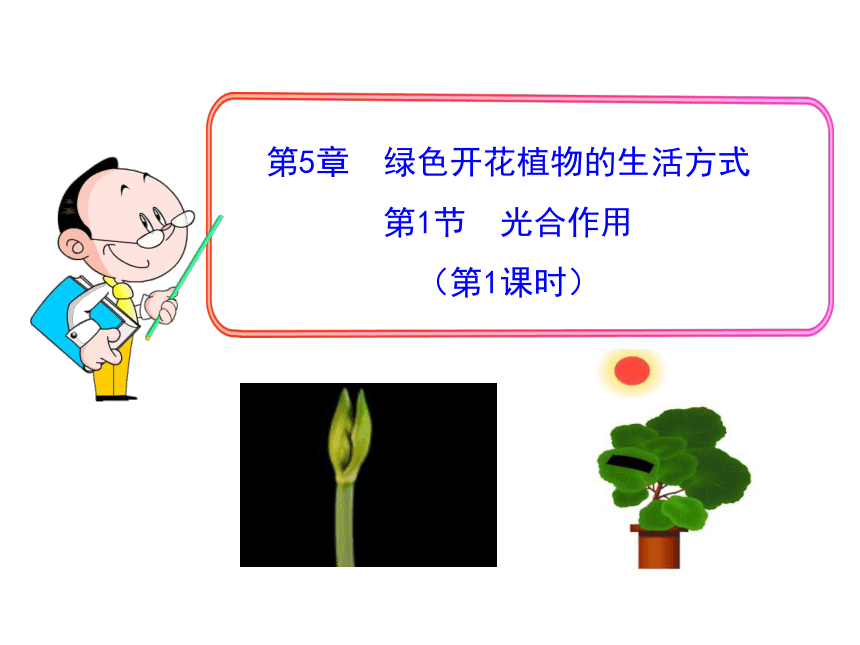 第5章　绿色开花植物的生活方式

第1节　光合作用

（第1课时）